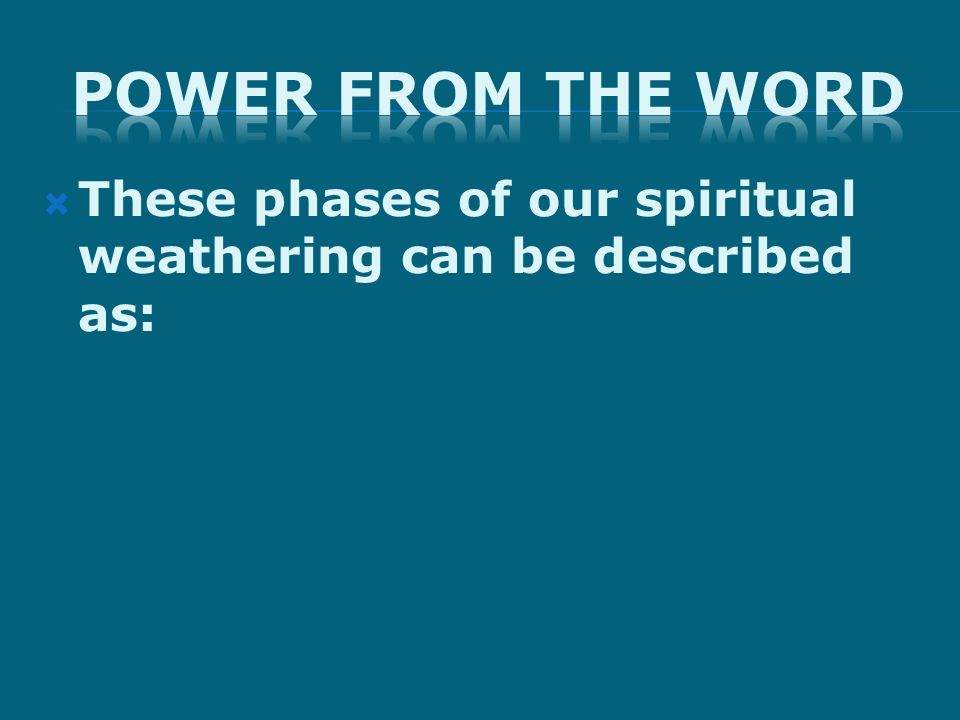 POWER FROM THE WORD

These phases of our spiritual weathering can be described as: